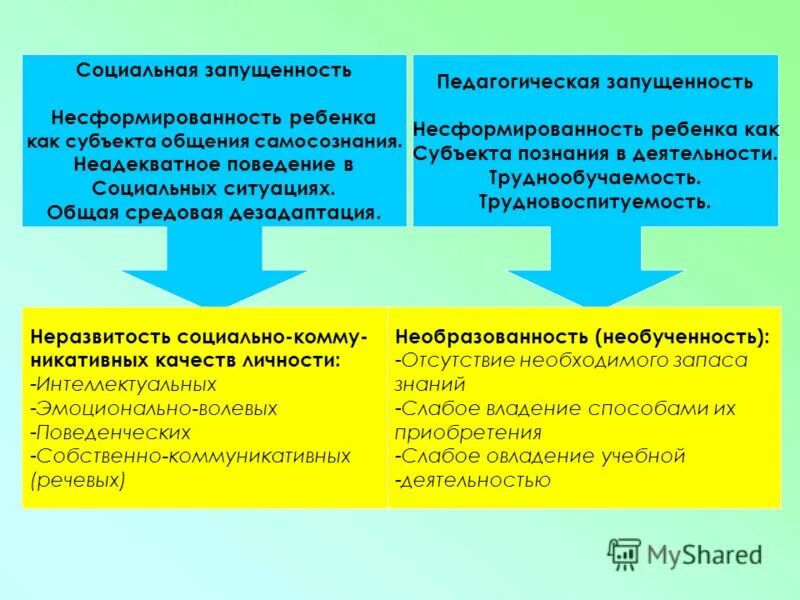 Социальная запущенность

Несформированность ребенка как субъекта общения самосознания. Неадекватное поведение в Социальных ситуациях. Общая средовая дезадаптация.

Педагогическая запущенность

Несформированность ребенка как Субъекта познания в деятельности. Труднообучаемость. Трудновоспитуемость.

Неразвитость социально-коммуникативных качеств личности:
-Интеллектуальных
-Эмоционально-волевых
-Поведенческих
-Собственно-коммуникативных (речевых)

Необразованность (необученность):
-Отсутствие необходимого запаса знаний
-Слабое владение способами их приобретения
-Слабое овладение учебной
-деятельностью

MyShared